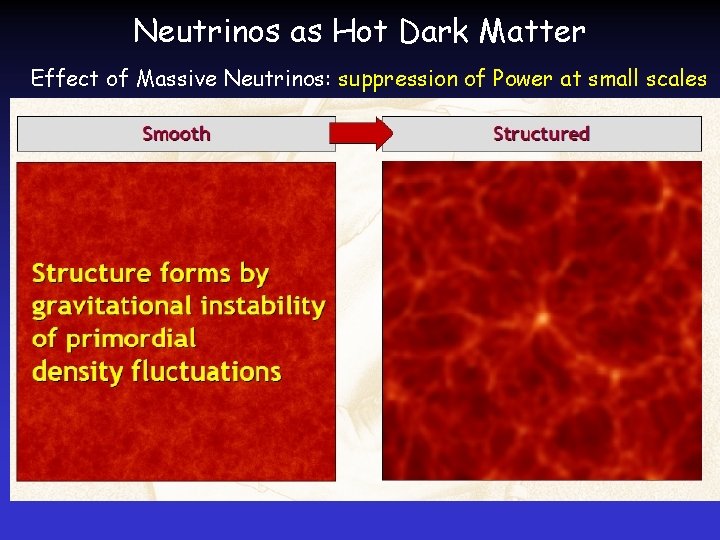 Neutrinos as Hot Dark Matter

Effect of Massive Neutrinos: suppression of Power at small scales

Smooth

Structured

Structure forms by gravitational instability of primordial density fluctuations